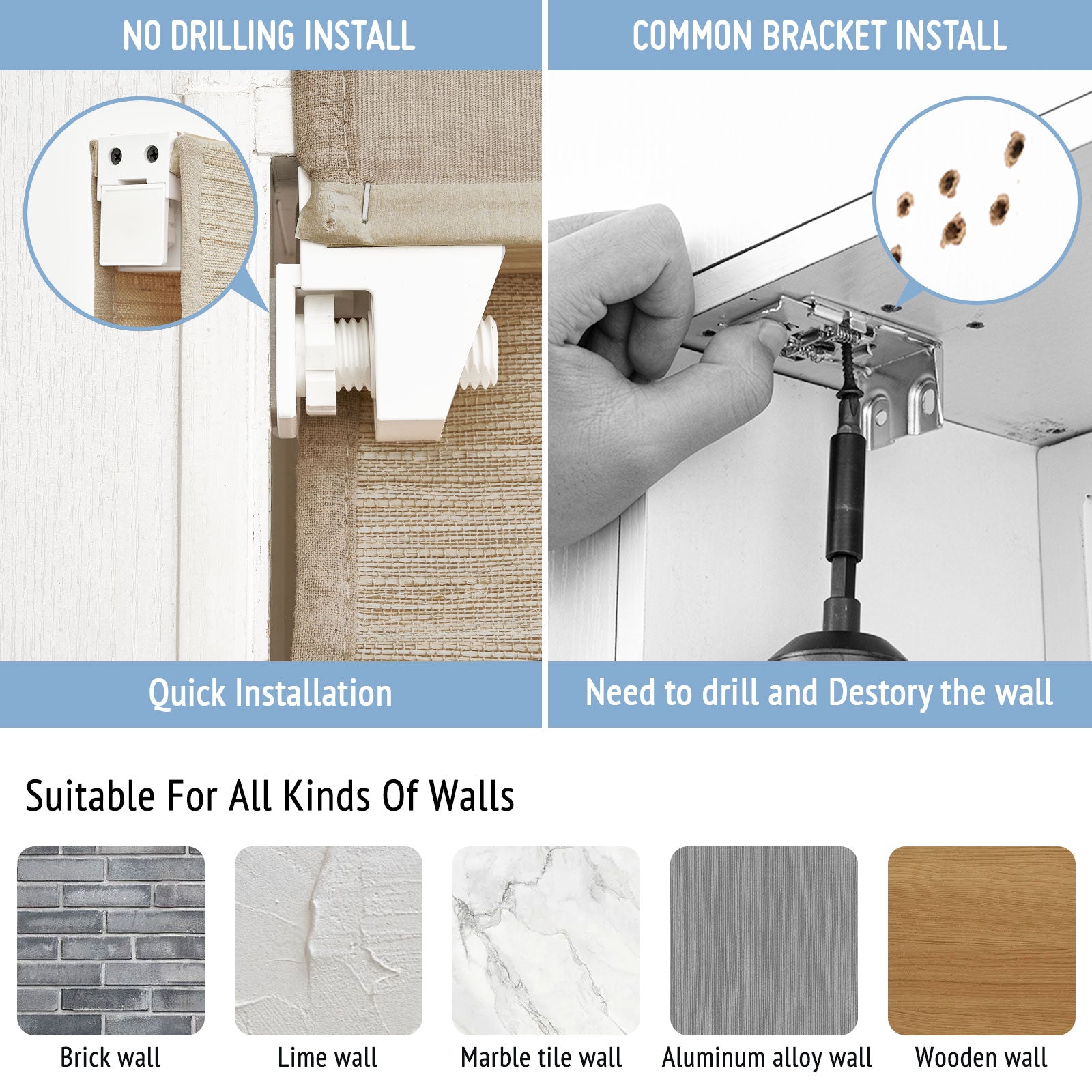 NO DRILLING INSTALL

Quick Installation

COMMON BRACKET INSTALL

Need to drill and Destory the wall

Suitable For All Kinds Of Walls

Brick wall

Lime wall

Marble tile wall

Aluminum alloy wall

Wooden wall